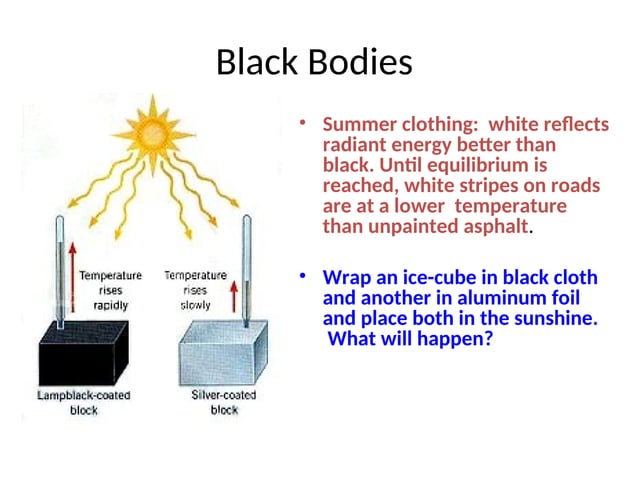 Black Bodies

Temperature rises rapidly

Temperature rises slowly

Lampblack-coated block

Silver-coated block

• Summer clothing: white reflects radiant energy better than black. Until equilibrium is reached, white stripes on roads are at a lower temperature than unpainted asphalt.

• Wrap an ice-cube in black cloth and another in aluminum foil and place both in the sunshine. What will happen?